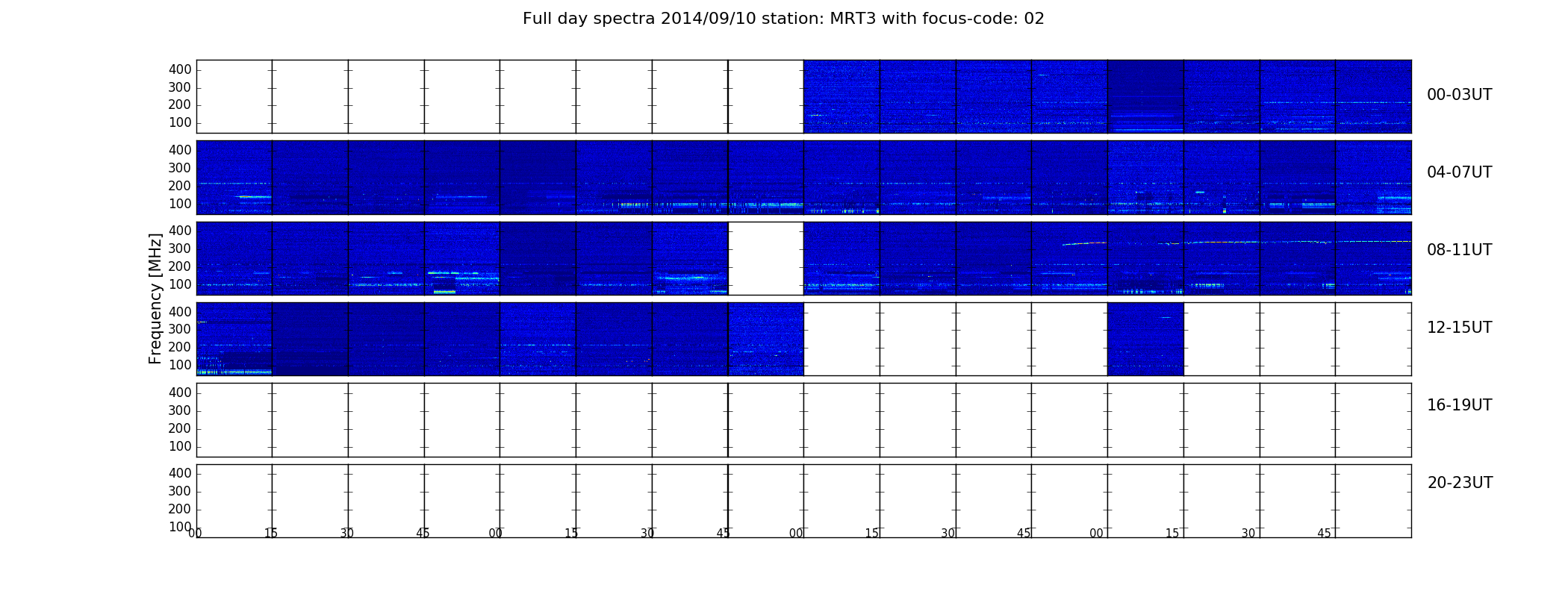 Full day spectra 2014/09/10 station: MRT3 with focus-code: 02

Frequency [MHz]

400
300
200
100

00-03UT

400
300
200
100

04-07UT

400
300
200
100

08-11UT

400
300
200
100

12-15UT

400
300
200
100

16-19UT

400
300
200
100

20-23UT

00 15 30 45 00 15 30 45 00 15 30 45 00 15 30 45